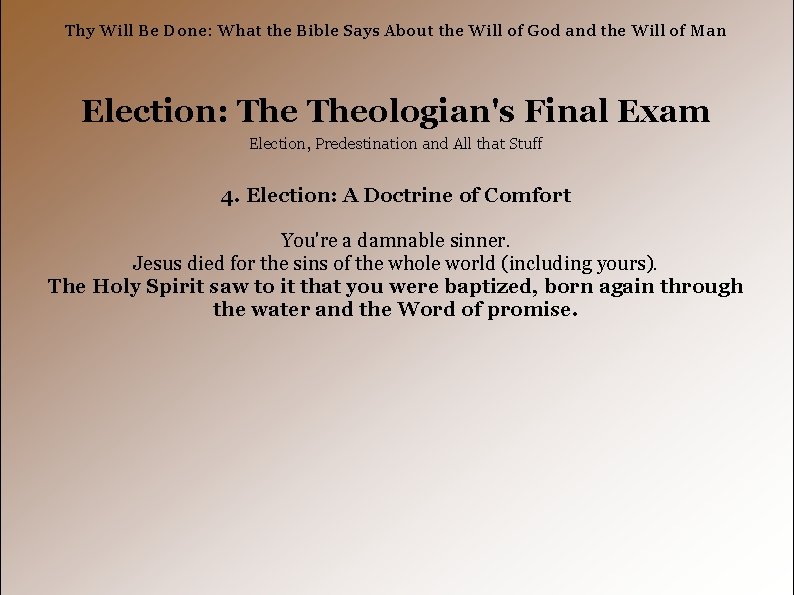 Thy Will Be Done: What the Bible Says About the Will of God and the Will of Man

Election: The Theologian's Final Exam

Election, Predestination and All that Stuff

4. Election: A Doctrine of Comfort

You're a damnable sinner.

Jesus died for the sins of the whole world (including yours).

The Holy Spirit saw to it that you were baptized, born again through the water and the Word of promise.